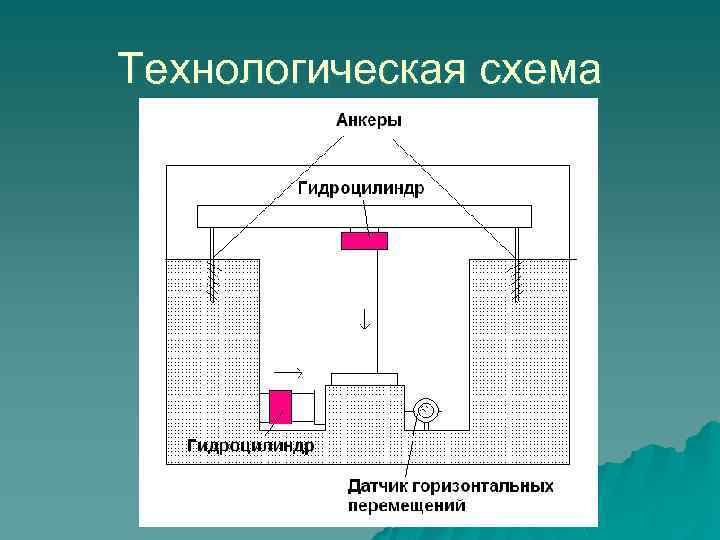 Технологическая схема

Анкеры

Гидроцилиндр

Гидроцилиндр

Датчик горизонтальных перемещений